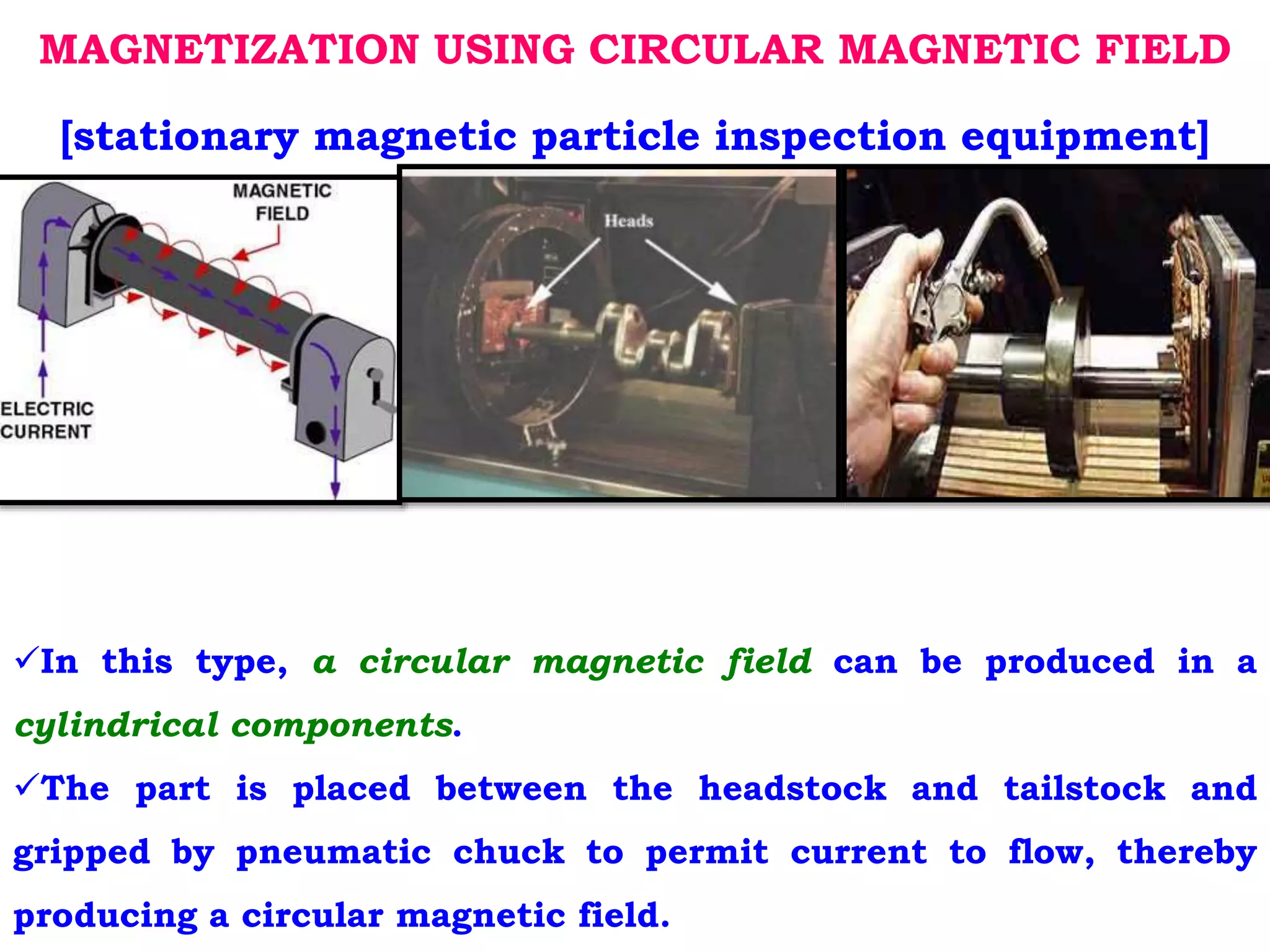 MAGNETIZATION USING CIRCULAR MAGNETIC FIELD

[stationary magnetic particle inspection equipment]

MAGNETIC FIELD

ELECTRIC CURRENT

Heads

✓In this type, a circular magnetic field can be produced in a cylindrical components.

✓The part is placed between the headstock and tailstock and gripped by pneumatic chuck to permit current to flow, thereby producing a circular magnetic field.